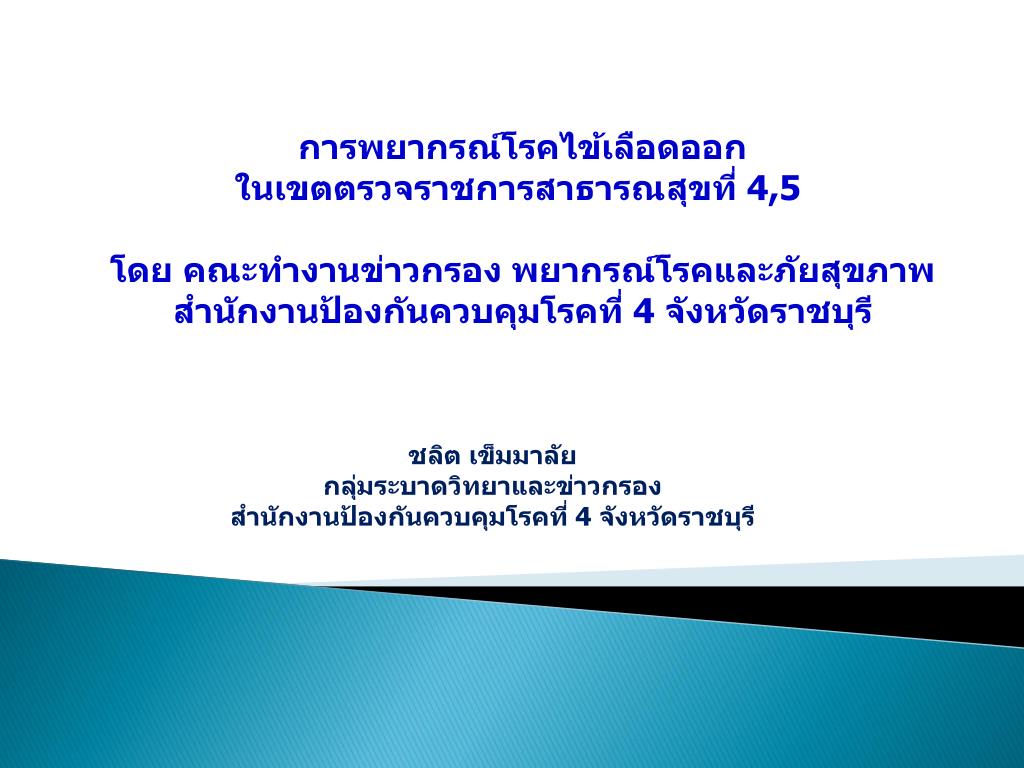 การพยากรณ์โรคไข้เลือดออก
ในเขตตรวจราชการสาธารณสุขที่ 4,5

โดย คณะทำงานข่าวกรอง พยากรณ์โรคและภัยสุขภาพ
สำนักงานป้องกันควบคุมโรคที่ 4 จังหวัดราชบุรี

ชลิต เข็มมาลัย
กลุ่มระบาดวิทยาและข่าวกรอง
สำนักงานป้องกันควบคุมโรคที่ 4 จังหวัดราชบุรี